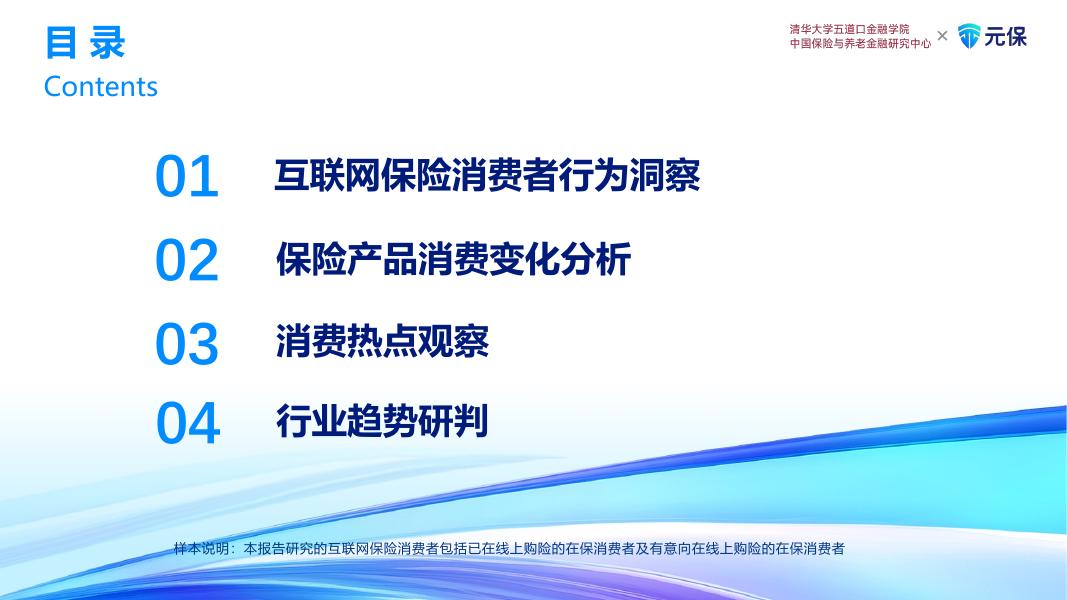 目 录
Contents

清华大学五道口金融学院
中国保险与养老金融研究中心 × 元保

01 互联网保险消费者行为洞察

02 保险产品消费变化分析

03 消费热点观察

04 行业趋势研判

样本说明：本报告研究的互联网保险消费者包括已在线上购险的在保消费者及有意向在线上购险的在保消费者